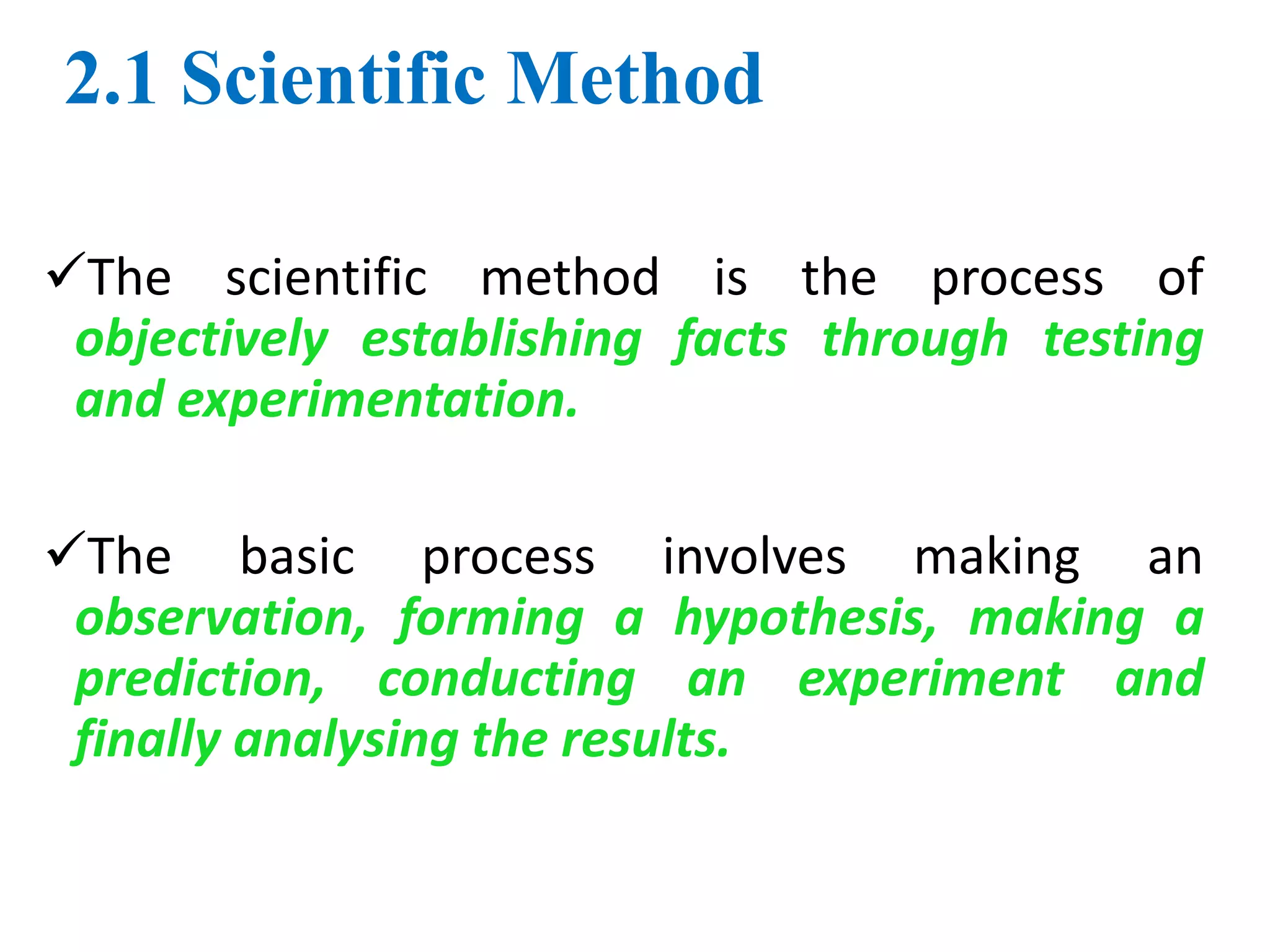 2.1 Scientific Method

✓The scientific method is the process of objectively establishing facts through testing and experimentation.

✓The basic process involves making an observation, forming a hypothesis, making a prediction, conducting an experiment and finally analysing the results.